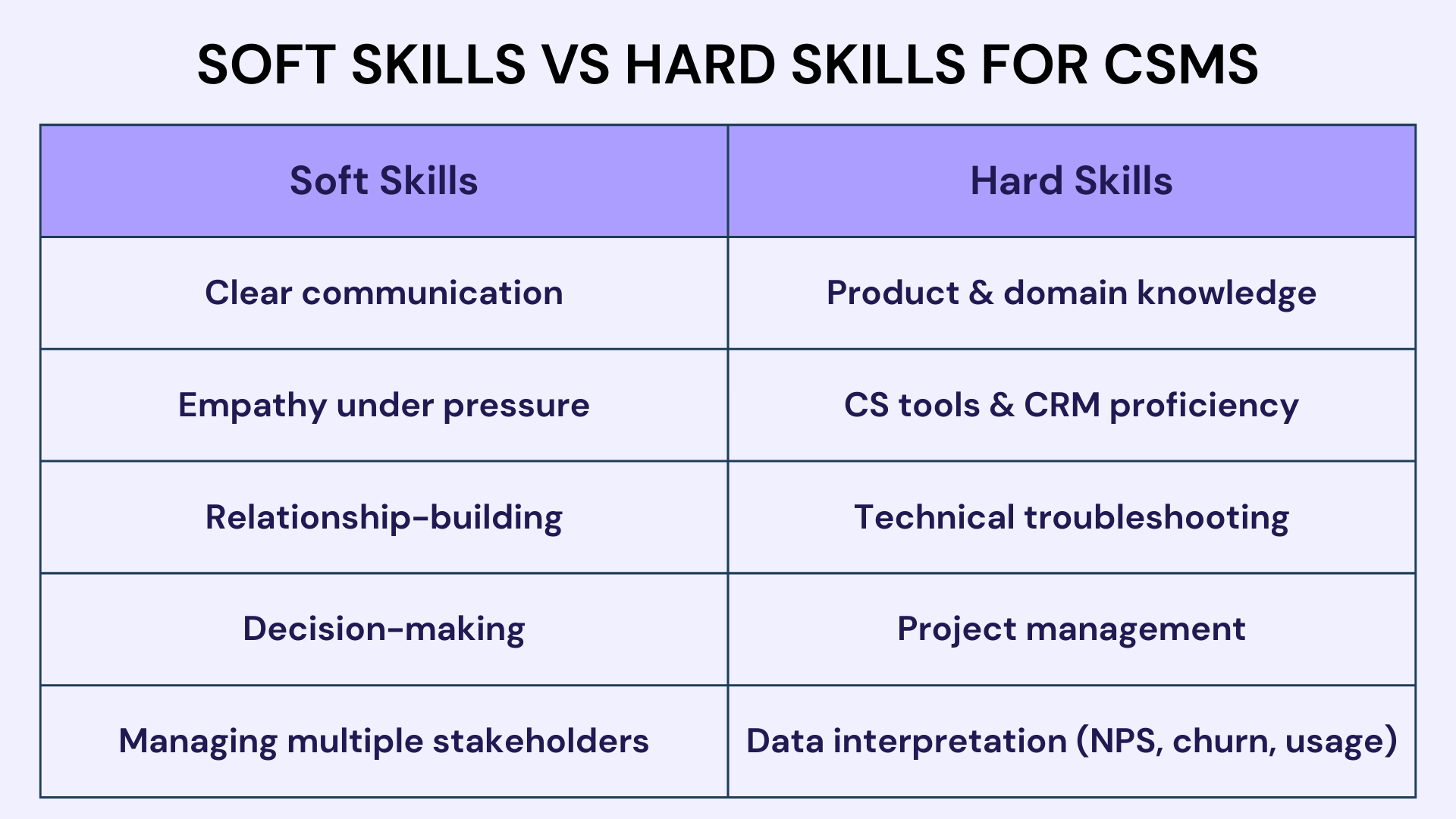 SOFT SKILLS VS HARD SKILLS FOR CSMS

| Soft Skills | Hard Skills |
|---|---|
| Clear communication | Product & domain knowledge |
| Empathy under pressure | CS tools & CRM proficiency |
| Relationship-building | Technical troubleshooting |
| Decision-making | Project management |
| Managing multiple stakeholders | Data interpretation (NPS, churn, usage) |